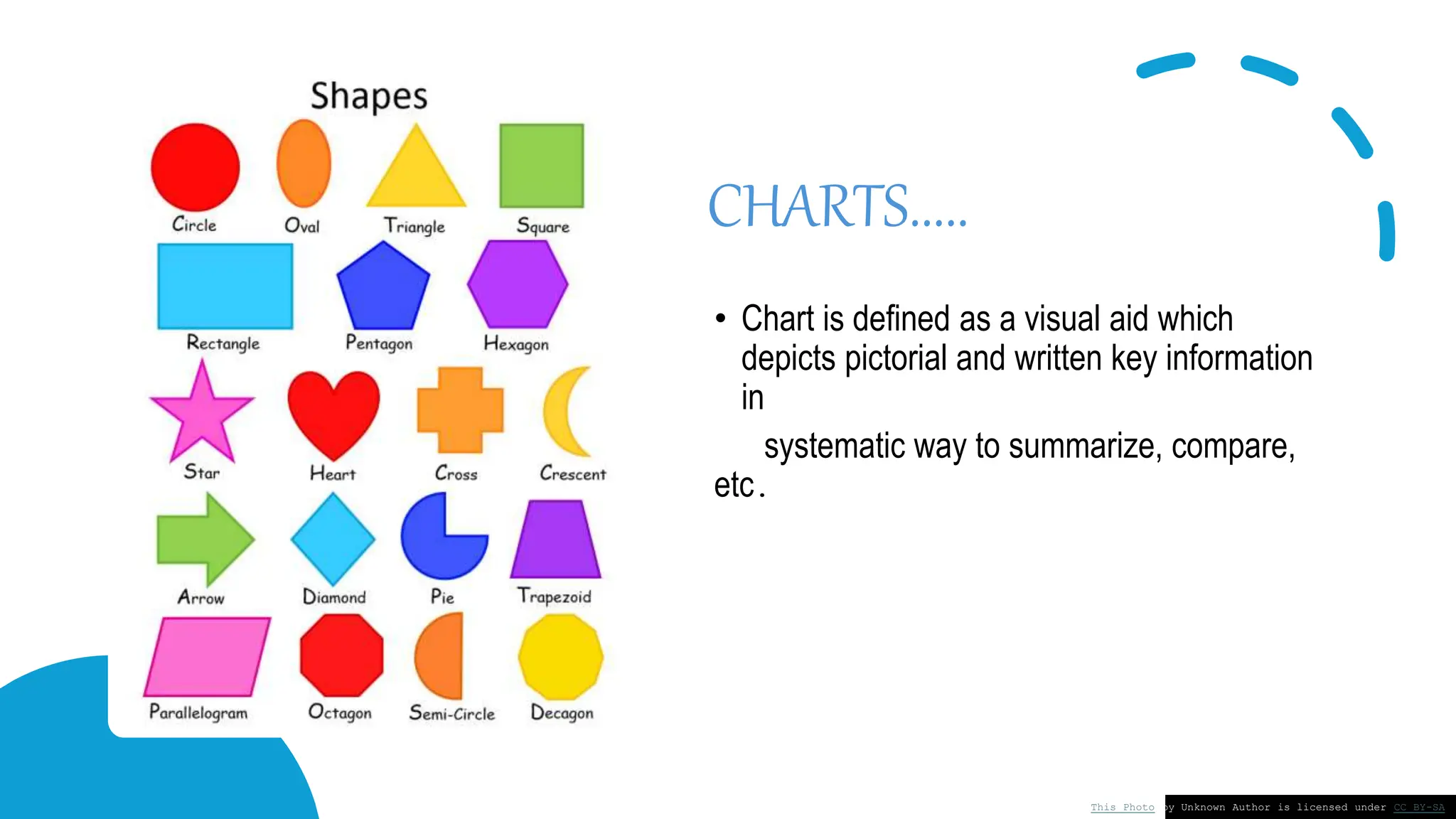 Shapes

Circle Oval Triangle Square

Rectangle Pentagon Hexagon

Star Heart Cross Crescent

Arrow Diamond Pie Trapezoid

Parallelogram Octagon Semi-Circle Decagon

CHARTS.....

• Chart is defined as a visual aid which depicts pictorial and written key information in

systematic way to summarize, compare, etc.

This Photo by Unknown Author is licensed under CC BY-SA